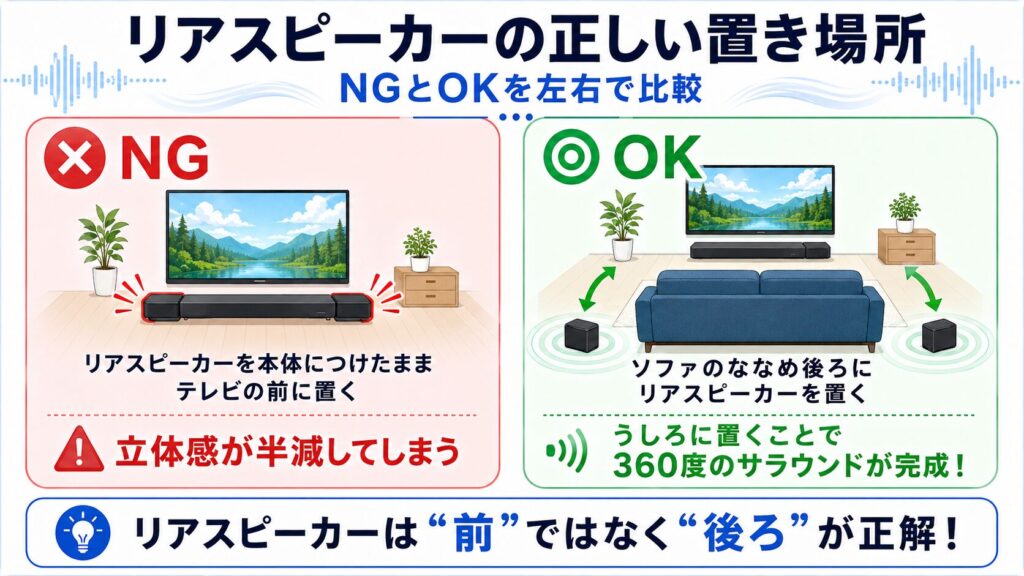 リアスピーカーの正しい置き場所
NGとOKを左右で比較

NG

リアスピーカーを本体につけたまま
テレビの前に置く

立体感が半減してしまう

OK

ソファのななめ後ろに
リアスピーカーを置く

うしろに置くことで
360度のサラウンドが完成！

リアスピーカーは“前”ではなく“後ろ”が正解！